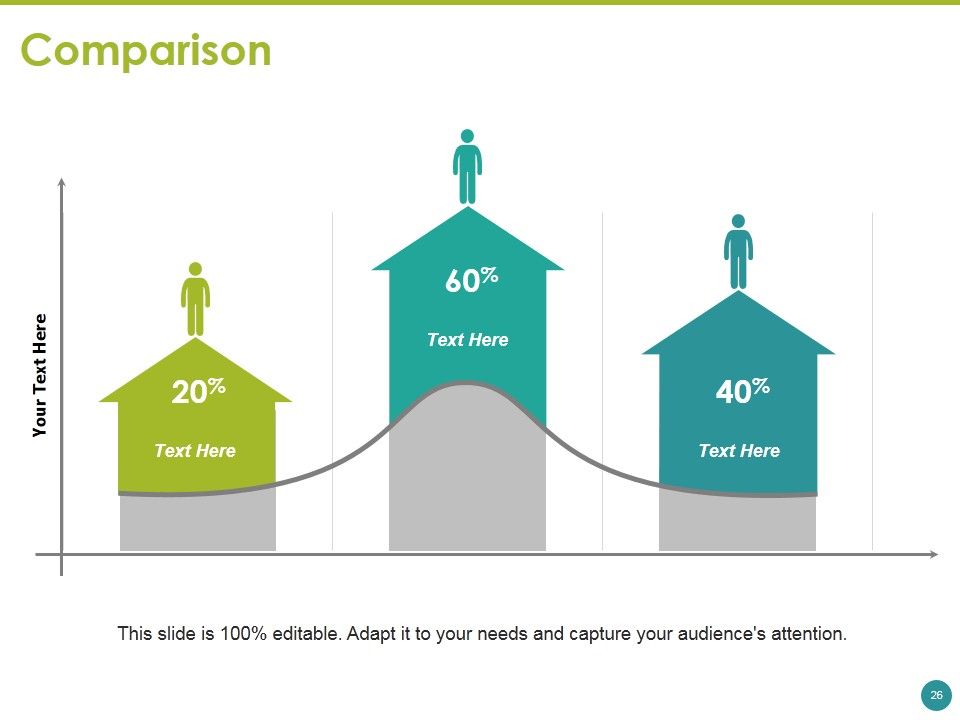 Comparison

Your Text Here

20%

Text Here

60%

Text Here

40%

Text Here

This slide is 100% editable. Adapt it to your needs and capture your audience's attention.

26